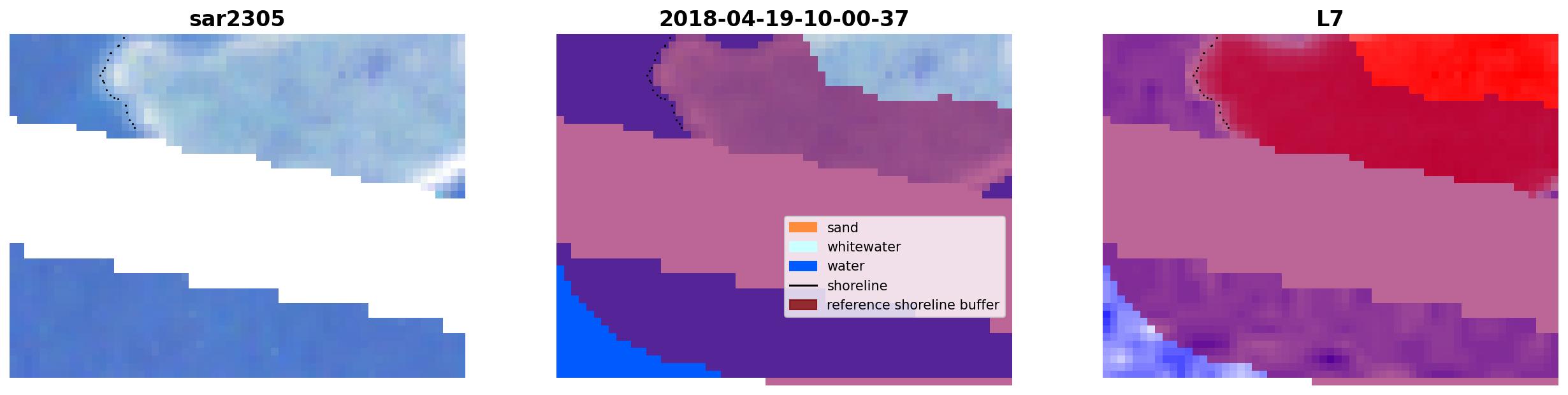 sar2305

2018-04-19-10-00-37

sand
whitewater
water
shoreline
reference shoreline buffer

L7